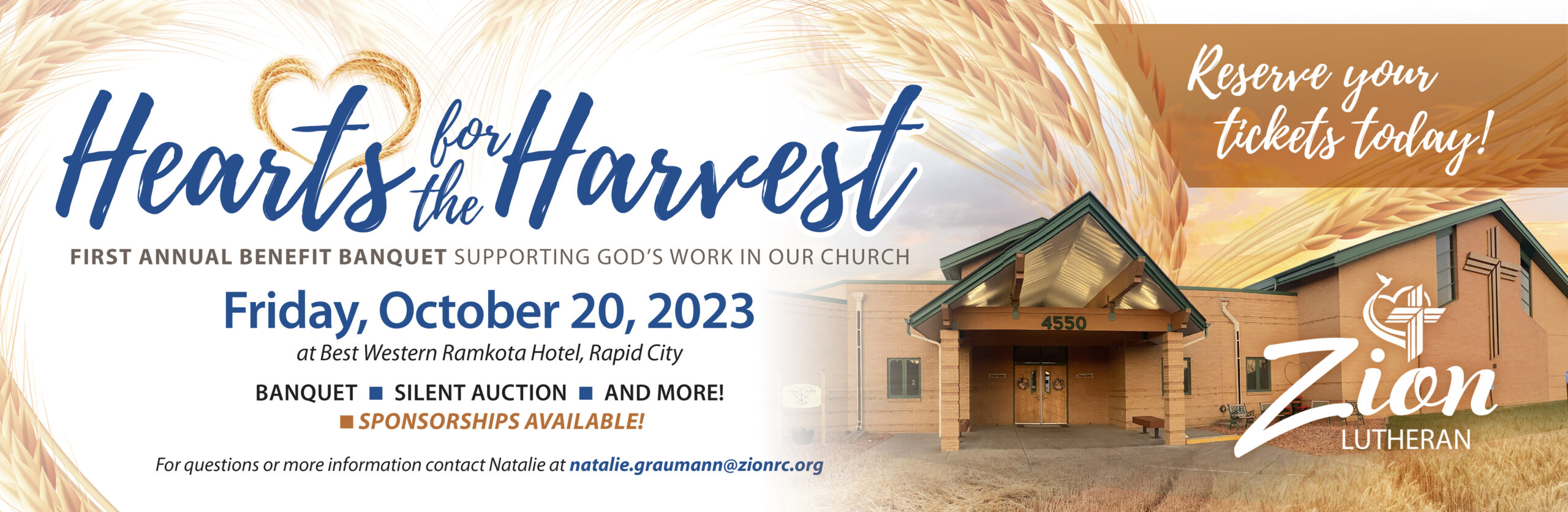 Hearts for the Harvest

FIRST ANNUAL BENEFIT BANQUET SUPPORTING GOD'S WORK IN OUR CHURCH

Friday, October 20, 2023

at Best Western Ramkota Hotel, Rapid City

BANQUET ■ SILENT AUCTION ■ AND MORE!

■ SPONSORSHIPS AVAILABLE!

For questions or more information contact Natalie at natalie.graumann@zionrc.org

Reserve your tickets today!

4550

Zion LUTHERAN